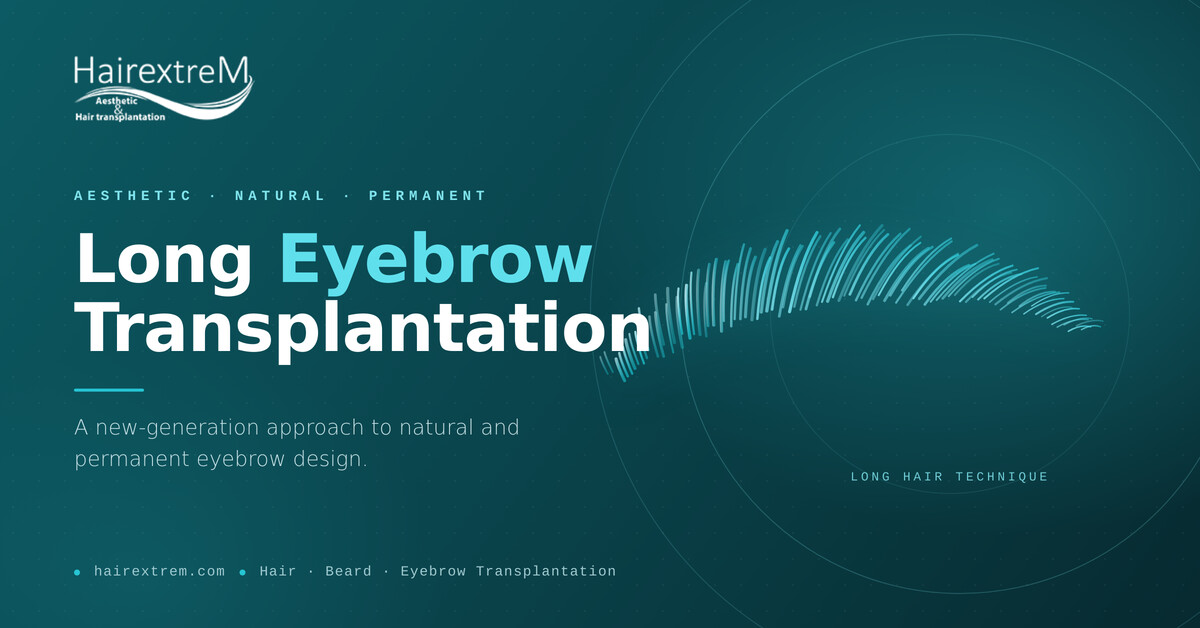 HairextreM
Aesthetic
&
Hair transplantation

AESTHETIC · NATURAL · PERMANENT

Long Eyebrow Transplantation

A new-generation approach to natural and permanent eyebrow design.

LONG HAIR TECHNIQUE

• hairextrem.com • Hair · Beard · Eyebrow Transplantation